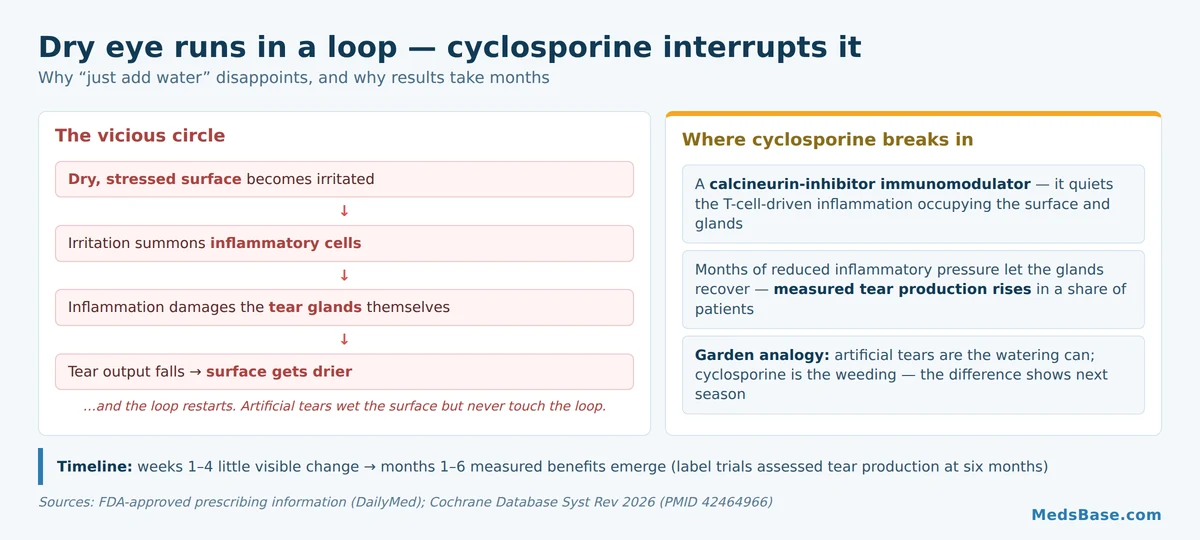 Dry eye runs in a loop — cyclosporine interrupts it

Why “just add water” disappoints, and why results take months

The vicious circle

Dry, stressed surface becomes irritated

↓

Irritation summons inflammatory cells

↓

Inflammation damages the tear glands themselves

↓

Tear output falls → surface gets drier

...and the loop restarts. Artificial tears wet the surface but never touch the loop.

Where cyclosporine breaks in

A calcineurin-inhibitor immunomodulator — it quiets the T-cell-driven inflammation occupying the surface and glands

Months of reduced inflammatory pressure let the glands recover — measured tear production rises in a share of patients

Garden analogy: artificial tears are the watering can; cyclosporine is the weeding — the difference shows next season

Timeline: weeks 1–4 little visible change → months 1–6 measured benefits emerge (label trials assessed tear production at six months)

Sources: FDA-approved prescribing information (DailyMed); Cochrane Database Syst Rev 2026 (PMID 42464966)

MedsBase.com